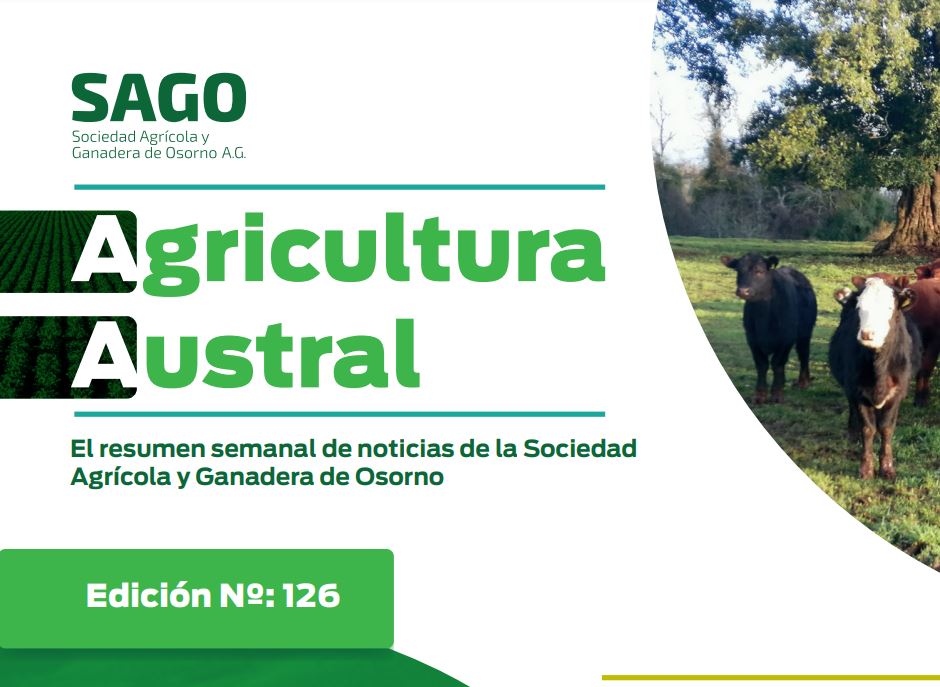 SAGO
Sociedad Agrícola y Ganadera de Osorno A.G.

Agricultura Austral

El resumen semanal de noticias de la Sociedad Agrícola y Ganadera de Osorno

Edición Nº: 126